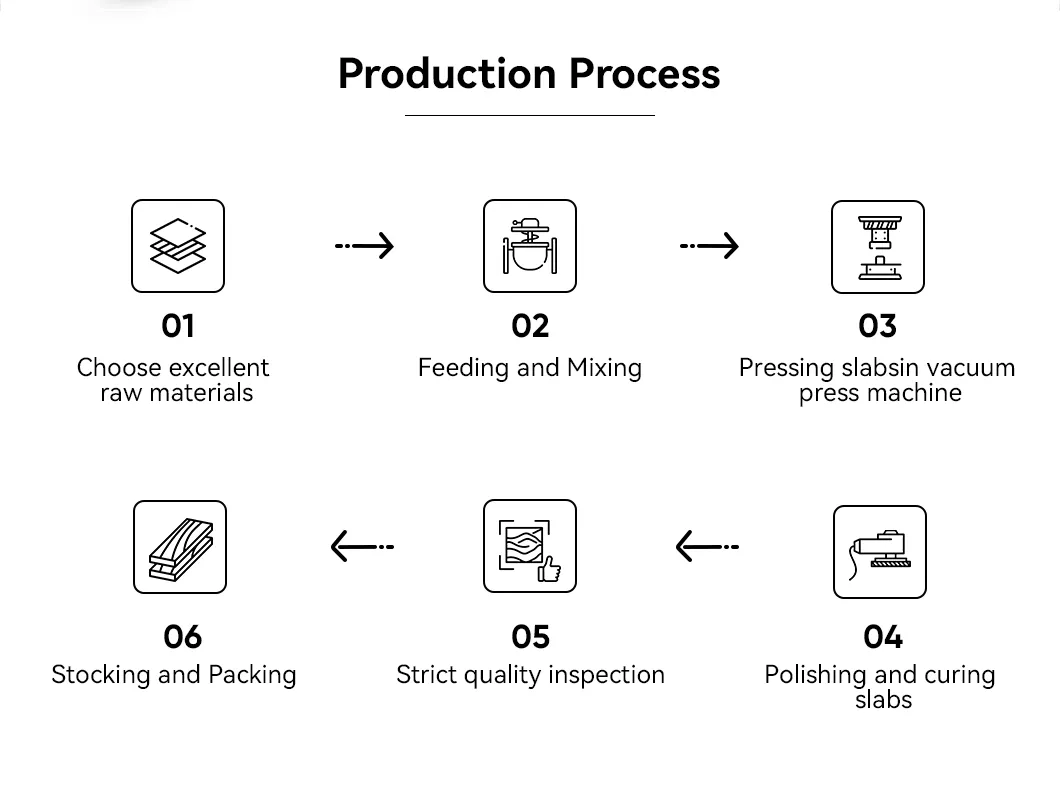 Production Process

01
Choose excellent raw materials

02
Feeding and Mixing

03
Pressing slabsin vacuum press machine

06
Stocking and Packing

05
Strict quality inspection

04
Polishing and curing slabs